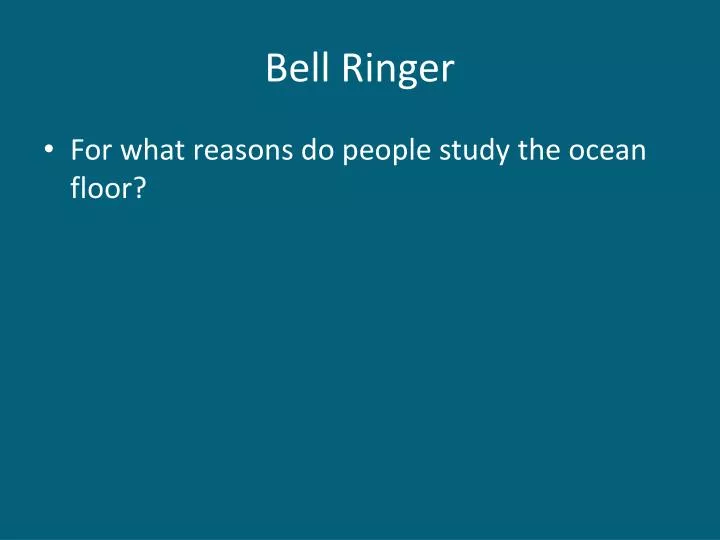 Bell Ringer

• For what reasons do people study the ocean floor?